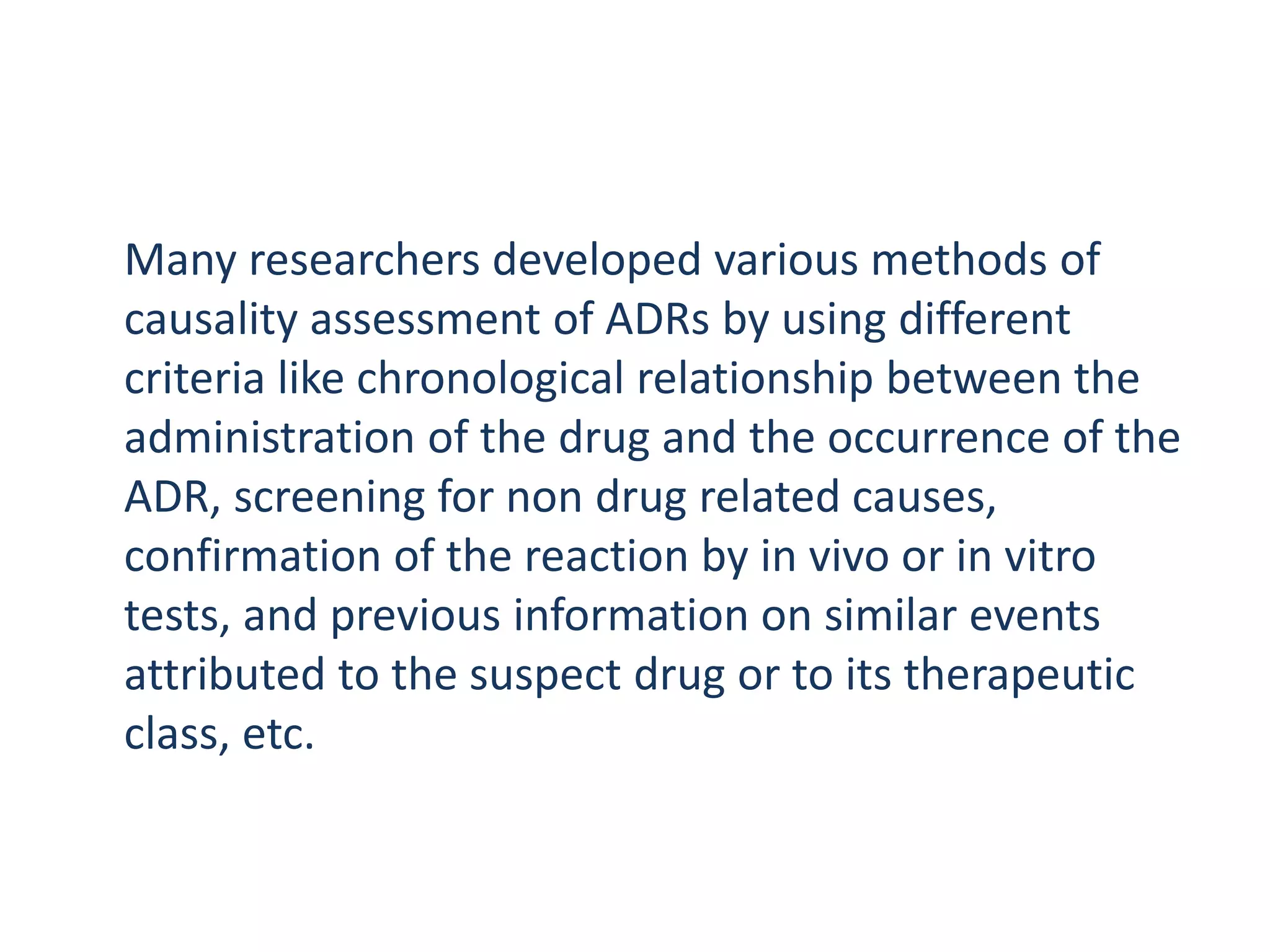 Many researchers developed various methods of causality assessment of ADRs by using different criteria like chronological relationship between the administration of the drug and the occurrence of the ADR, screening for non drug related causes, confirmation of the reaction by in vivo or in vitro tests, and previous information on similar events attributed to the suspect drug or to its therapeutic class, etc.